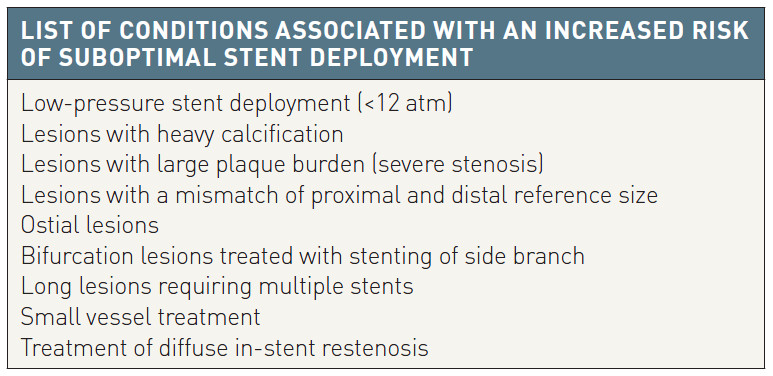 LIST OF CONDITIONS ASSOCIATED WITH AN INCREASED RISK OF SUBOPTIMAL STENT DEPLOYMENT

Low-pressure stent deployment (<12 atm)
Lesions with heavy calcification
Lesions with large plaque burden (severe stenosis)
Lesions with a mismatch of proximal and distal reference size
Ostial lesions
Bifurcation lesions treated with stenting of side branch
Long lesions requiring multiple stents
Small vessel treatment
Treatment of diffuse in-stent restenosis